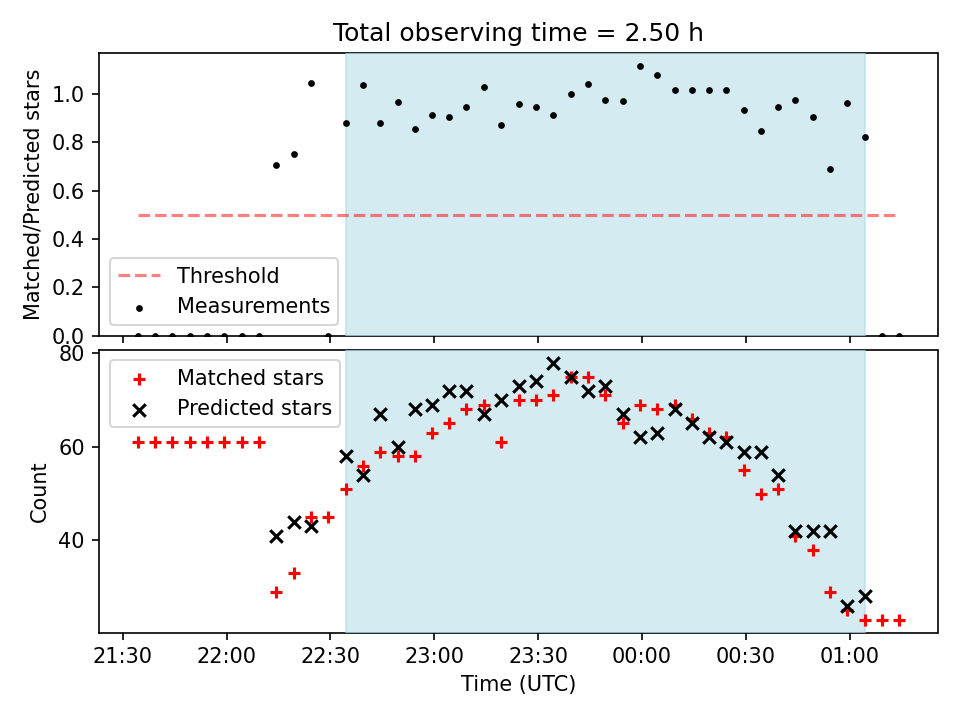 Total observing time = 2.50 h

Matched/Predicted stars

1.0
0.8
0.6
0.4
0.2
0.0

Threshold
Measurements

Count

80
60
40

Matched stars
Predicted stars

21:30
22:00
22:30
23:00
23:30
00:00
00:30
01:00

Time (UTC)